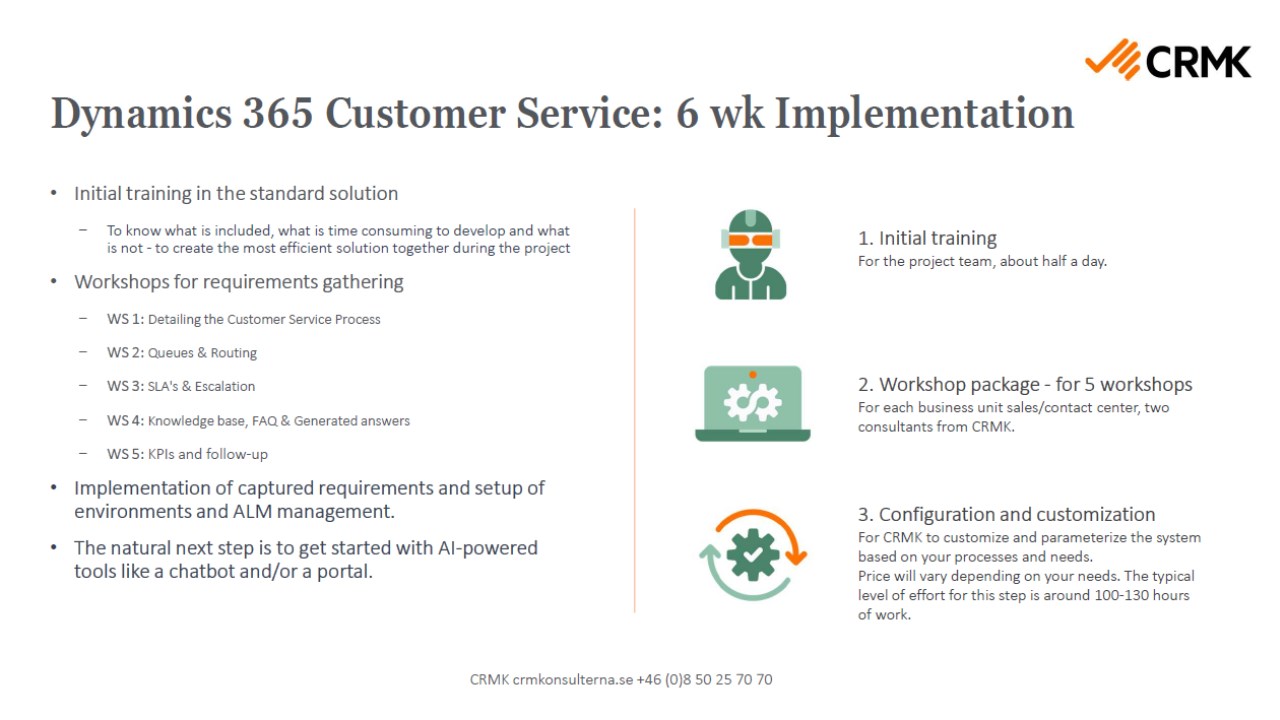 CRMK

Dynamics 365 Customer Service: 6 wk Implementation

• Initial training in the standard solution

– To know what is included, what is time consuming to develop and what is not - to create the most efficient solution together during the project

• Workshops for requirements gathering

– WS 1: Detailing the Customer Service Process

– WS 2: Queues & Routing

– WS 3: SLA's & Escalation

– WS 4: Knowledge base, FAQ & Generated answers

– WS 5: KPIs and follow-up

• Implementation of captured requirements and setup of environments and ALM management.

• The natural next step is to get started with AI-powered tools like a chatbot and/or a portal.

1. Initial training
For the project team, about half a day.

2. Workshop package - for 5 workshops
For each business unit sales/contact center, two consultants from CRMK.

3. Configuration and customization
For CRMK to customize and parameterize the system based on your processes and needs.
Price will vary depending on your needs. The typical level of effort for this step is around 100-130 hours of work.

CRMK crmkonsulterna.se +46 (0)8 50 25 70 70